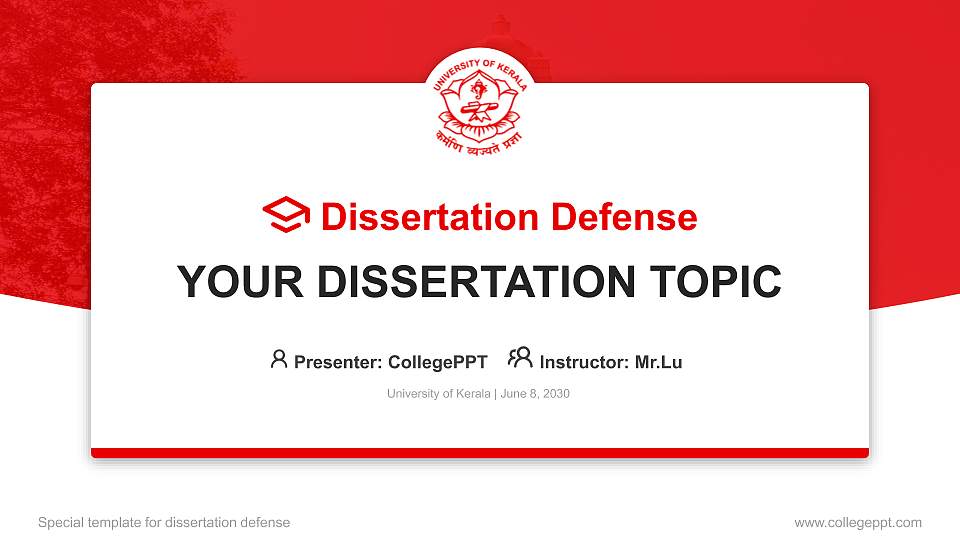 UNIVERSITY OF KERALA
कर्मणि व्यज्यते प्रज्ञा

Dissertation Defense

YOUR DISSERTATION TOPIC

Presenter: CollegePPT Instructor: Mr.Lu

University of Kerala | June 8, 2030

Special template for dissertation defense

www.collegeppt.com